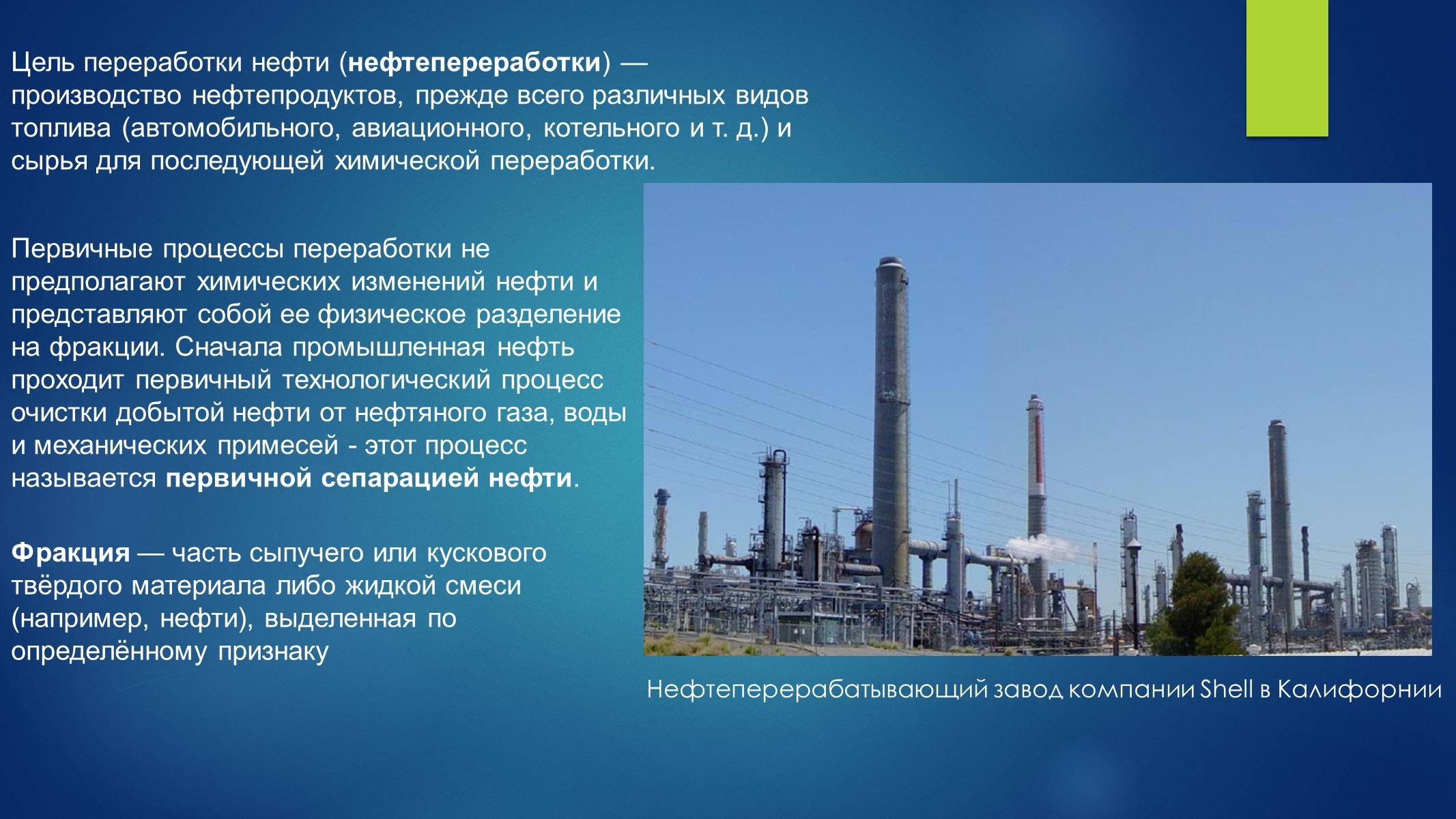 Цель переработки нефти (нефтепереработки) — производство нефтепродуктов, прежде всего различных видов топлива (автомобильного, авиационного, котельного и т. д.) и сырья для последующей химической переработки.

Первичные процессы переработки не предполагают химических изменений нефти и представляют собой ее физическое разделение на фракции. Сначала промышленная нефть проходит первичный технологический процесс очистки добытой нефти от нефтяного газа, воды и механических примесей - этот процесс называется первичной сепарацией нефти.

Фракция — часть сыпучего или кускового твёрдого материала либо жидкой смеси (например, нефти), выделенная по определённому признаку

Нефтеперерабатывающий завод компании Shell в Калифорнии